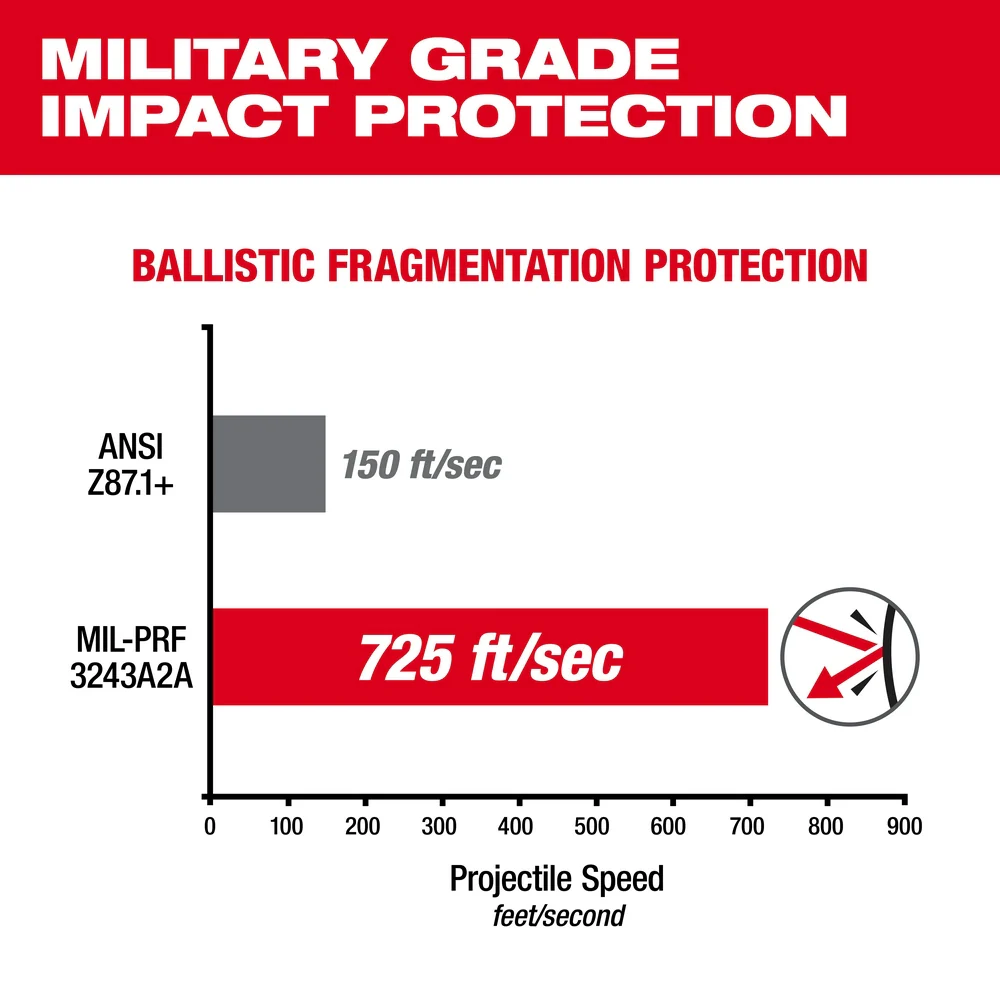 MILITARY GRADE IMPACT PROTECTION

BALLISTIC FRAGMENTATION PROTECTION

ANSI Z87.1+

150 ft/sec

MIL-PRF 3243A2A

725 ft/sec

0 100 200 300 400 500 600 700 800 900

Projectile Speed
feet/second